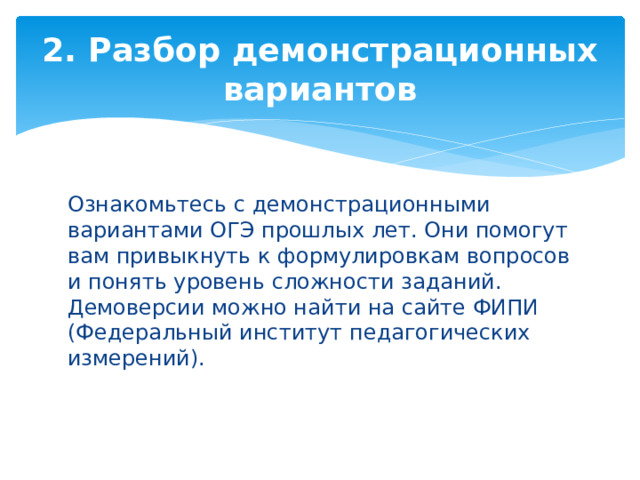 2. Разбор демонстрационных вариантов

Ознакомьтесь с демонстрационными вариантами ОГЭ прошлых лет. Они помогут вам привыкнуть к формулировкам вопросов и понять уровень сложности заданий. Демоверсии можно найти на сайте ФИПИ (Федеральный институт педагогических измерений).